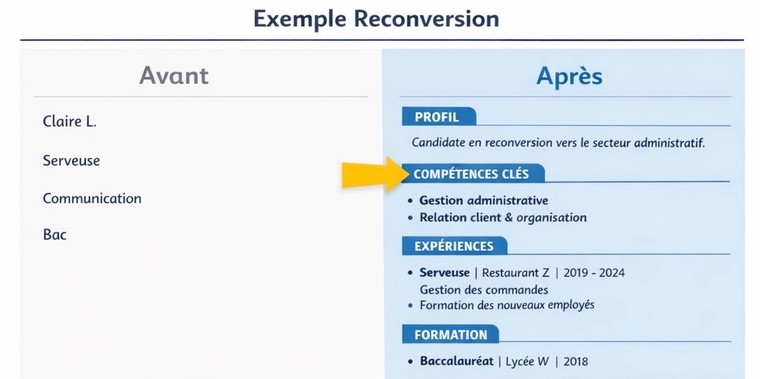 Exemple Reconversion

Avant

Claire L.

Serveuse

Communication

Bac

Après

PROFIL

Candidate en reconversion vers le secteur administratif.

COMPÉTENCES CLÉS

• Gestion administrative
• Relation client & organisation

EXPÉRIENCES

• Serveuse | Restaurant Z | 2019 - 2024
Gestion des commandes
• Formation des nouveaux employés

FORMATION

• Baccalauréat | Lycée W | 2018